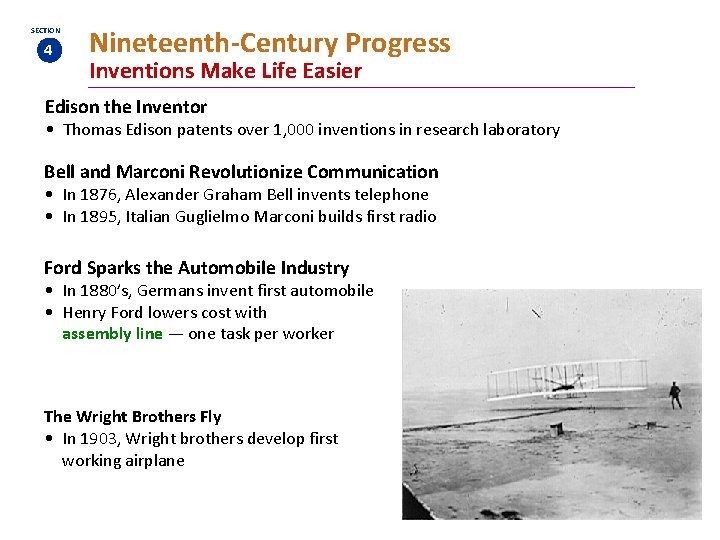 SECTION
4

Nineteenth-Century Progress
Inventions Make Life Easier

Edison the Inventor
• Thomas Edison patents over 1,000 inventions in research laboratory

Bell and Marconi Revolutionize Communication
• In 1876, Alexander Graham Bell invents telephone
• In 1895, Italian Guglielmo Marconi builds first radio

Ford Sparks the Automobile Industry
• In 1880's, Germans invent first automobile
• Henry Ford lowers cost with assembly line — one task per worker

The Wright Brothers Fly
• In 1903, Wright brothers develop first working airplane